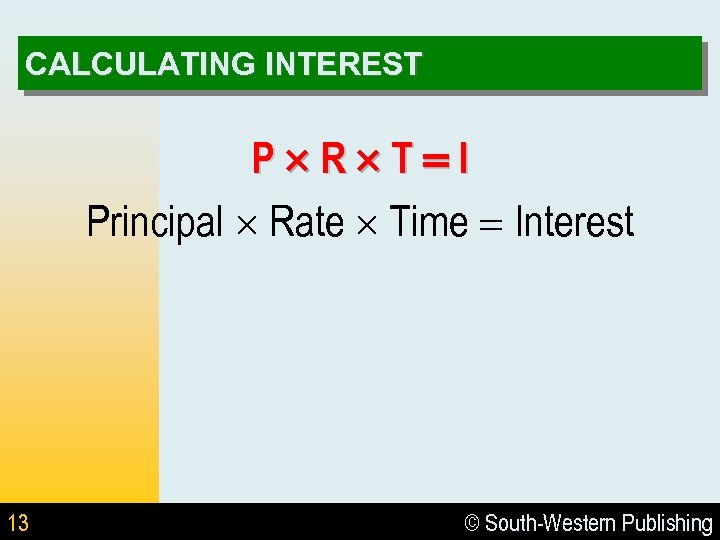 CALCULATING INTEREST

$P \times R \times T = I$

Principal $\times$ Rate $\times$ Time $=$ Interest

13

© South-Western Publishing